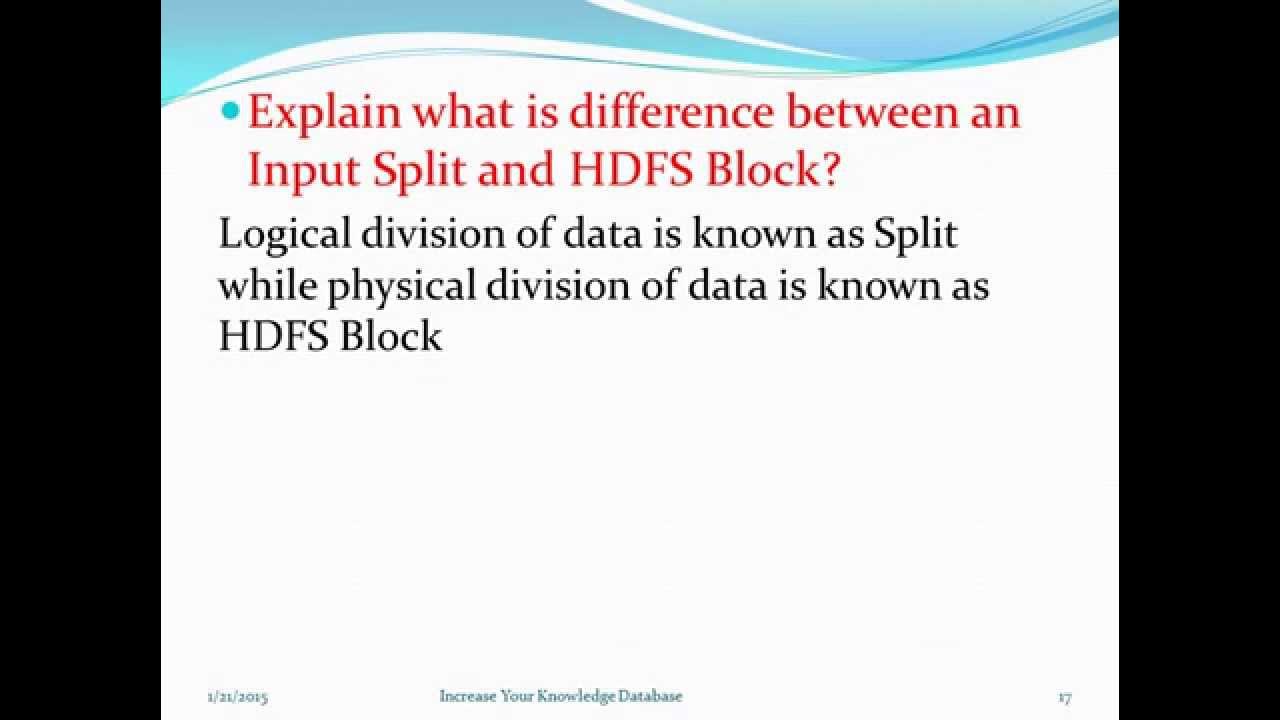 Explain what is difference between an Input Split and HDFS Block?

Logical division of data is known as Split while physical division of data is known as HDFS Block

1/21/2015

Increase Your Knowledge Database

17